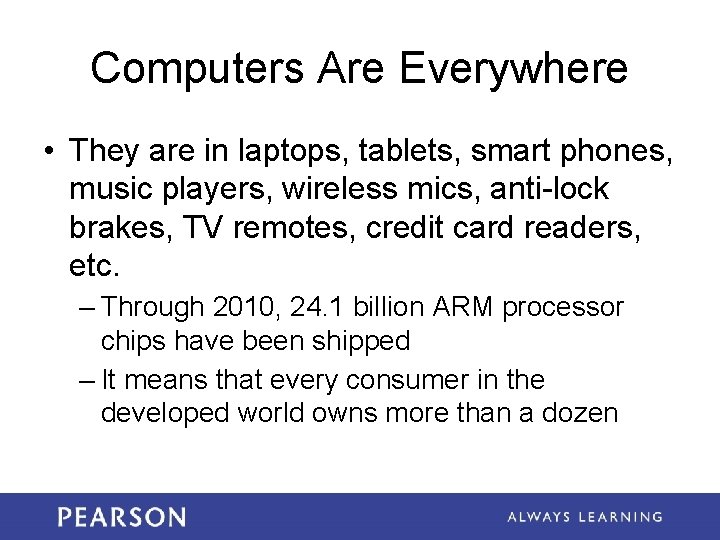 Computers Are Everywhere

• They are in laptops, tablets, smart phones, music players, wireless mics, anti-lock brakes, TV remotes, credit card readers, etc.

– Through 2010, 24.1 billion ARM processor chips have been shipped

– It means that every consumer in the developed world owns more than a dozen

PEARSON

ALWAYS LEARNING